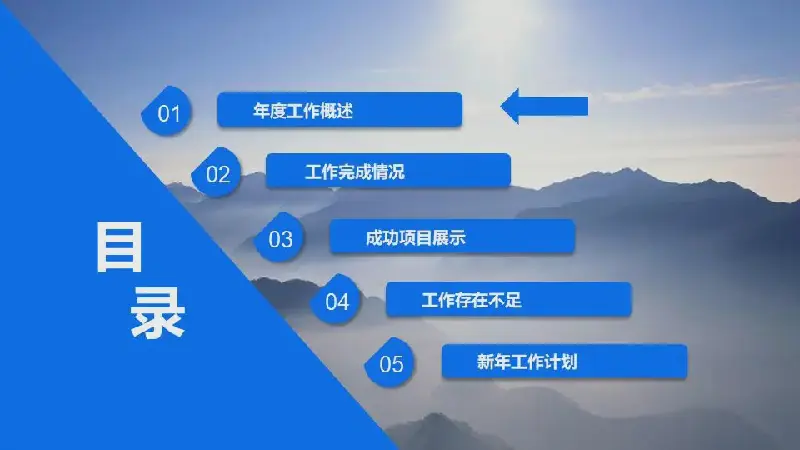 目录

01 年度工作概述

02 工作完成情况

03 成功项目展示

04 工作存在不足

05 新年工作计划